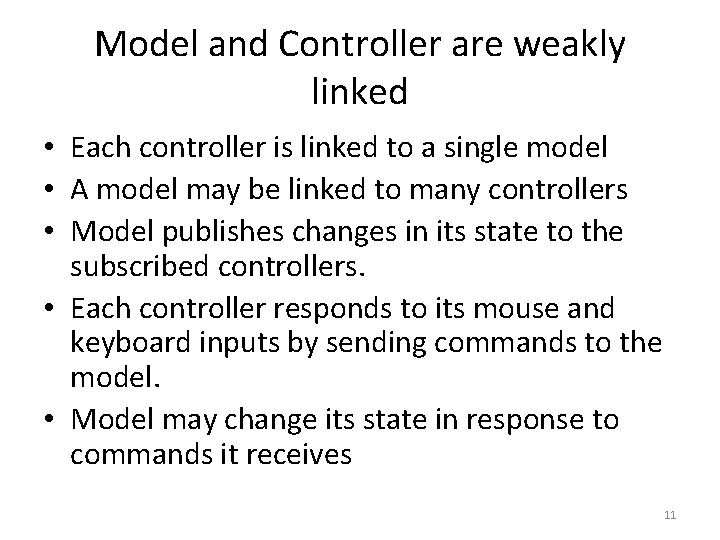 Model and Controller are weakly linked

• Each controller is linked to a single model
• A model may be linked to many controllers
• Model publishes changes in its state to the subscribed controllers.
• Each controller responds to its mouse and keyboard inputs by sending commands to the model.
• Model may change its state in response to commands it receives

11